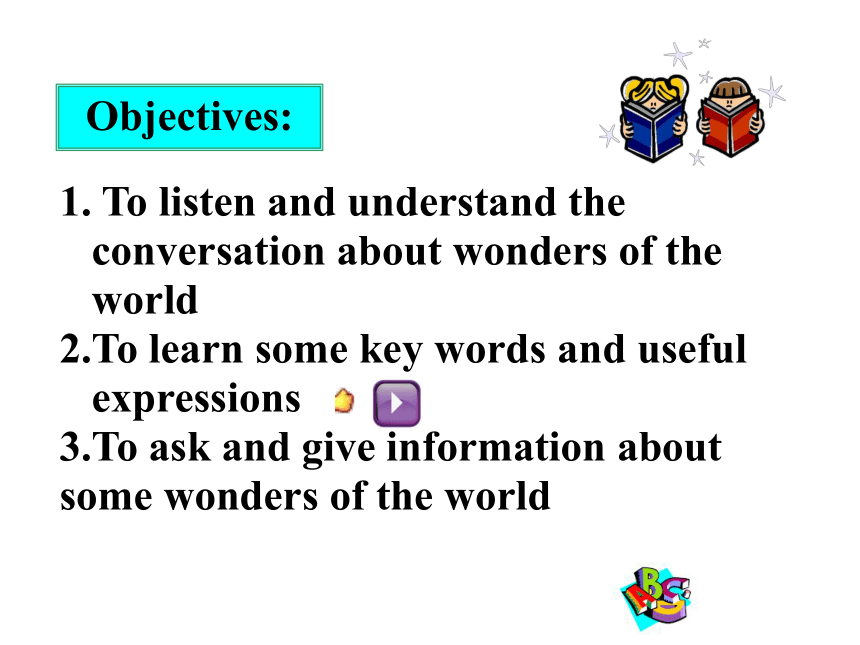 Objectives:

1. To listen and understand the conversation about wonders of the world
2.To learn some key words and useful expressions
3.To ask and give information about some wonders of the world

ABC